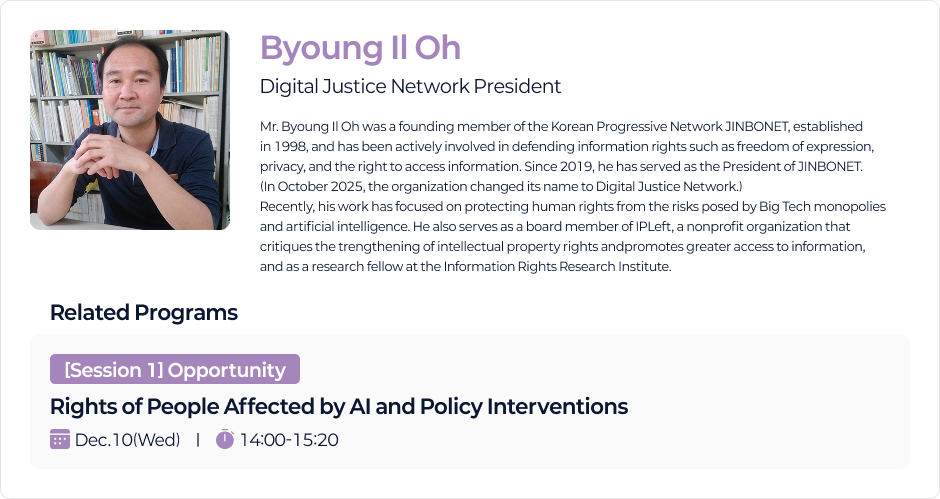 Byoung Il Oh

Digital Justice Network President

Mr. Byoung Il Oh was a founding member of the Korean Progressive Network JINBONET, established in 1998, and has been actively involved in defending information rights such as freedom of expression, privacy, and the right to access information. Since 2019, he has served as the President of JINBONET. (In October 2025, the organization changed its name to Digital Justice Network.)
Recently, his work has focused on protecting human rights from the risks posed by Big Tech monopolies and artificial intelligence. He also serves as a board member of IPLeft, a nonprofit organization that critiques the trengthening of intellectual property rights andpromotes greater access to information, and as a research fellow at the Information Rights Research Institute.

Related Programs

[Session 1] Opportunity

Rights of People Affected by AI and Policy Interventions

Dec.10(Wed) | 14:00-15:20